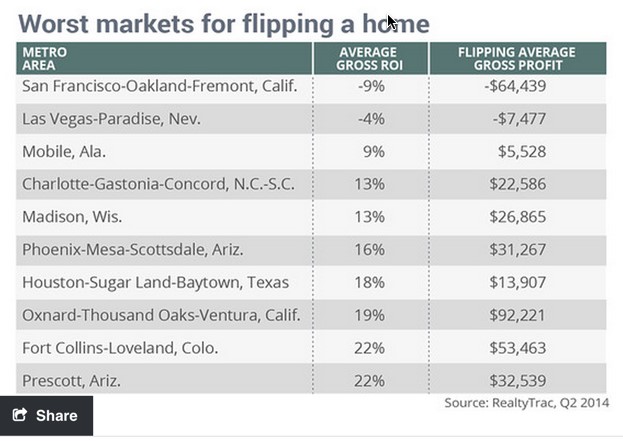 Worst markets for flipping a home

| METRO AREA | AVERAGE GROSS ROI | FLIPPING AVERAGE GROSS PROFIT |
|---|---|---|
| San Francisco-Oakland-Fremont, Calif. | -9% | -$64,439 |
| Las Vegas-Paradise, Nev. | -4% | -$7,477 |
| Mobile, Ala. | 9% | $5,528 |
| Charlotte-Gastonia-Concord, N.C.-S.C. | 13% | $22,586 |
| Madison, Wis. | 13% | $26,865 |
| Phoenix-Mesa-Scottsdale, Ariz. | 16% | $31,267 |
| Houston-Sugar Land-Baytown, Texas | 18% | $13,907 |
| Oxnard-Thousand Oaks-Ventura, Calif. | 19% | $92,221 |
| Fort Collins-Loveland, Colo. | 22% | $53,463 |
| Prescott, Ariz. | 22% | $32,539 |

Source: RealtyTrac, Q2 2014

Share